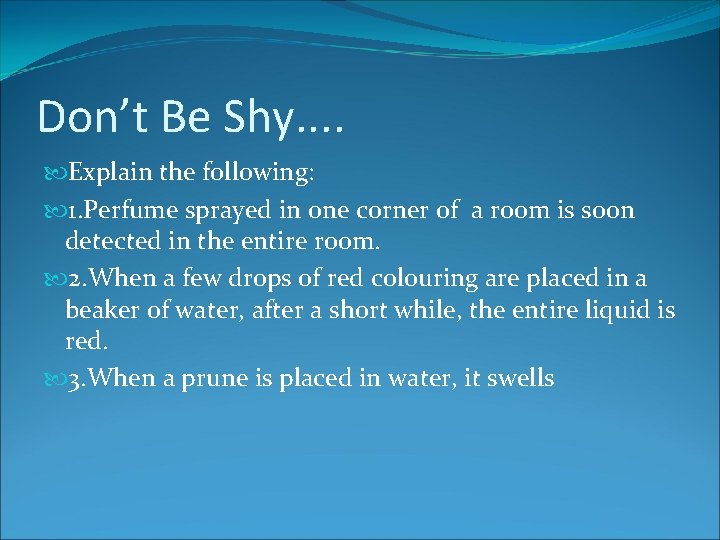 Don’t Be Shy….

Explain the following:

1.Perfume sprayed in one corner of a room is soon detected in the entire room.

2.When a few drops of red colouring are placed in a beaker of water, after a short while, the entire liquid is red.

3.When a prune is placed in water, it swells